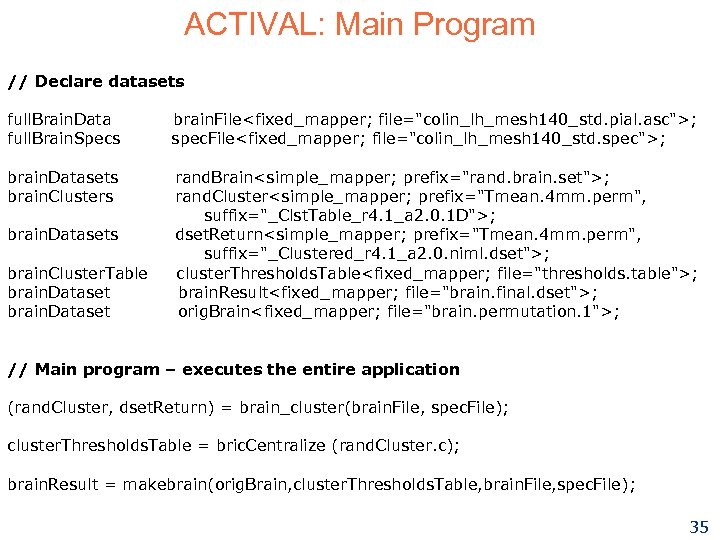 ACTIVAL: Main Program

// Declare datasets

fullBrainData brainFile<fixed_mapper; file="colin_lh_mesh140_std.pial.asc">;
fullBrainSpecs specFile<fixed_mapper; file="colin_lh_mesh140_std.spec">;

brainDatasets randBrain<simple_mapper; prefix="rand.brain.set">;
brainClusters randCluster<simple_mapper; prefix="Tmean.4mm.perm", suffix="_ClstTable_r4.1_a2.0.1D">;
brainDatasets dsetReturn<simple_mapper; prefix="Tmean.4mm.perm", suffix="_Clustered_r4.1_a2.0.niml.dset">;
brainClusterTable clusterThresholdsTable<fixed_mapper; file="thresholds.table">;
brainDataset brainResult<fixed_mapper; file="brain.final.dset">;
brainDataset origBrain<fixed_mapper; file="brain.permutation.1">;

// Main program – executes the entire application

(randCluster, dsetReturn) = brain_cluster(brainFile, specFile);

clusterThresholdsTable = bricCentralize (randCluster.c);

brainResult = makebrain(origBrain,clusterThresholdsTable,brainFile,specFile);

35